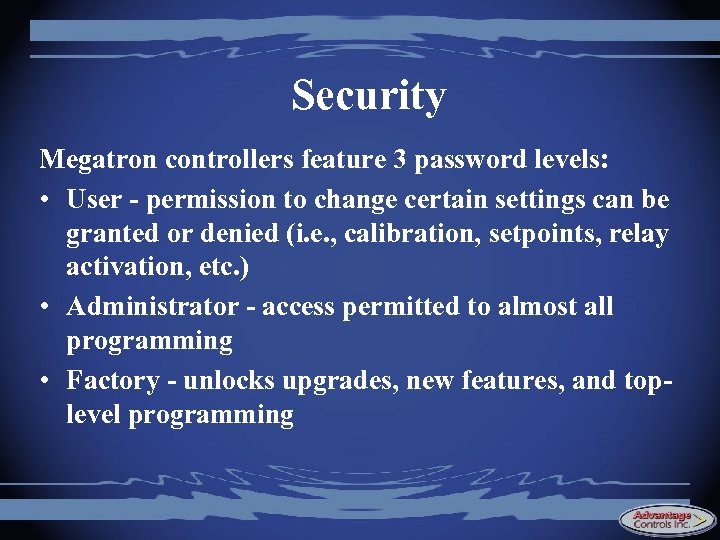 Security

Megatron controllers feature 3 password levels:

• User - permission to change certain settings can be granted or denied (i.e., calibration, setpoints, relay activation, etc.)
• Administrator - access permitted to almost all programming
• Factory - unlocks upgrades, new features, and top-level programming

Advantage Controls Inc.